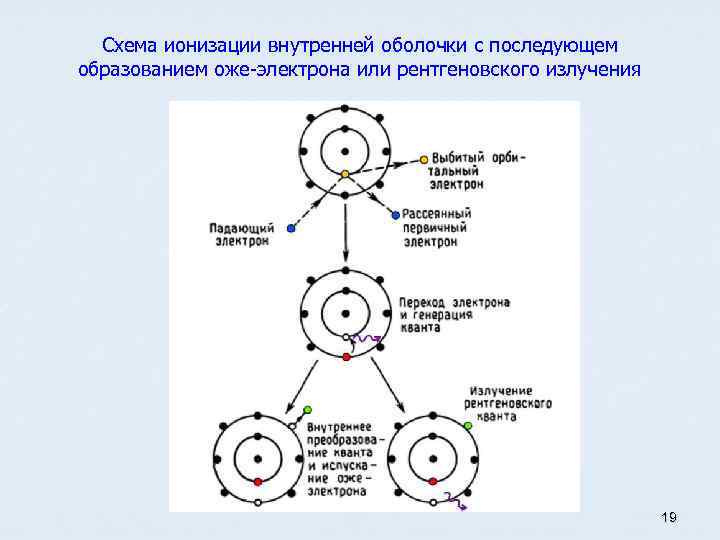 Схема ионизации внутренней оболочки с последующем образованием оже-электрона или рентгеновского излучения

Выбитый орбитальный электрон

Падающий электрон

Рассеянный первичный электрон

Переход электрона и генерация кванта

Излучение рентгеновского кванта

Внутреннее преобразование кванта и испускание оже-электрона

19